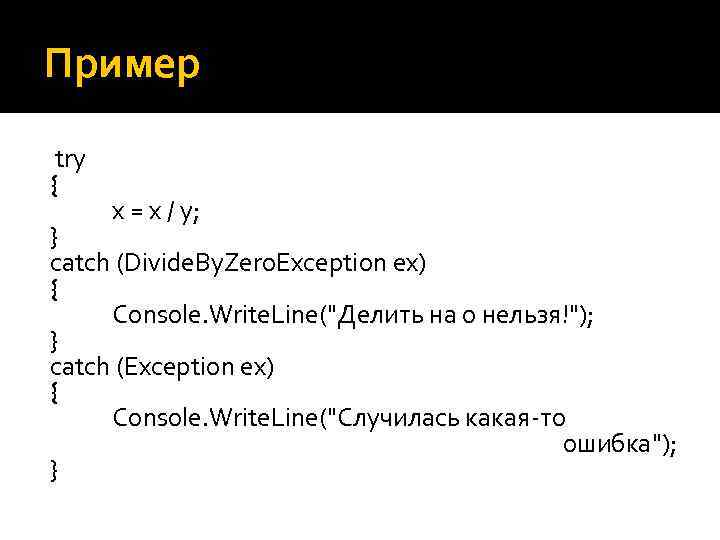 Пример

try
{
x = x / y;
}
catch (DivideByZeroException ex)
{
Console.WriteLine("Делить на 0 нельзя!");
}
catch (Exception ex)
{
Console.WriteLine("Случилась какая-то ошибка");
}